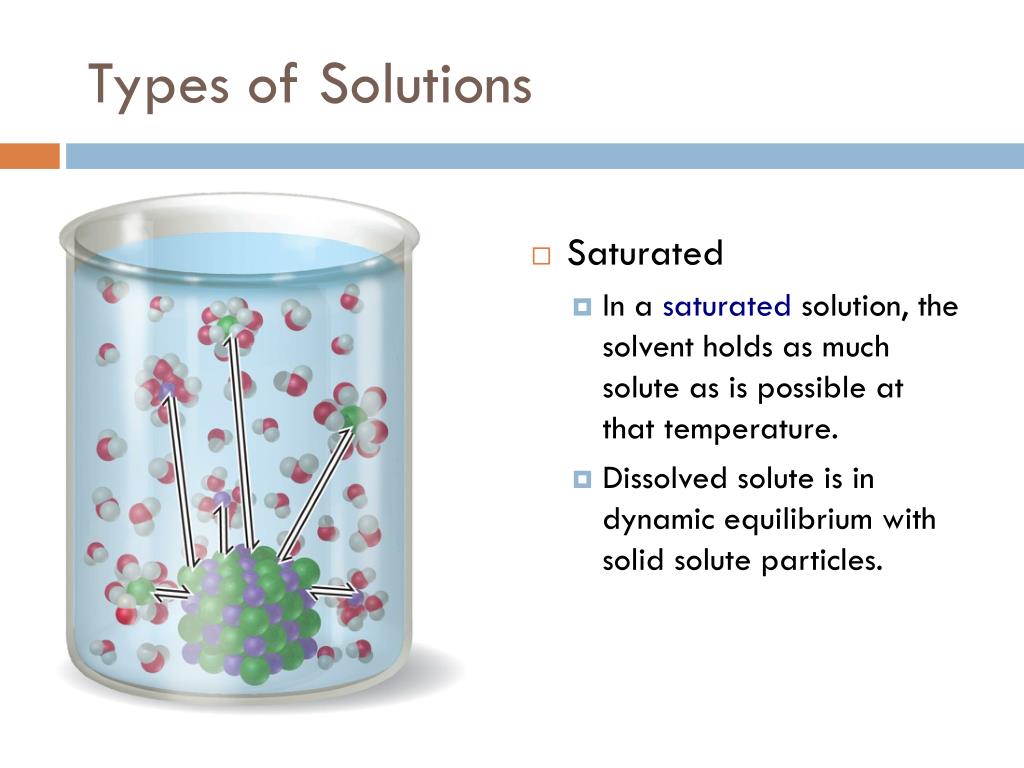 Types of Solutions

Saturated

In a saturated solution, the solvent holds as much solute as is possible at that temperature.

Dissolved solute is in dynamic equilibrium with solid solute particles.